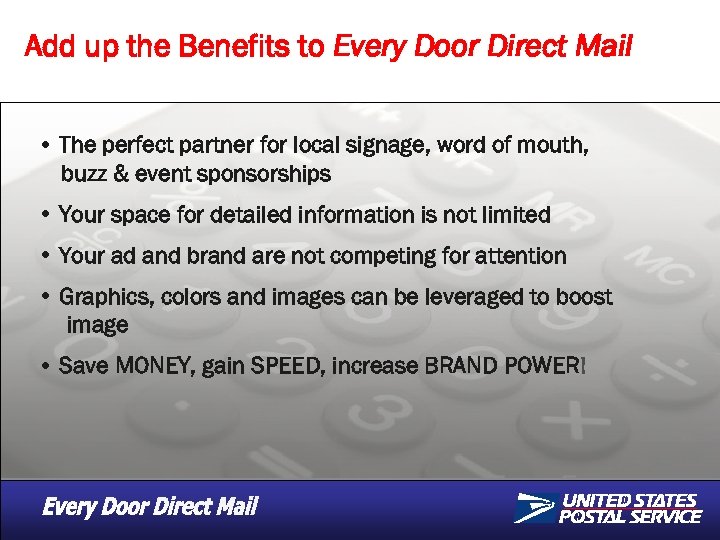 Add up the Benefits to Every Door Direct Mail

• The perfect partner for local signage, word of mouth, buzz & event sponsorships

• Your space for detailed information is not limited

• Your ad and brand are not competing for attention

• Graphics, colors and images can be leveraged to boost image

• Save MONEY, gain SPEED, increase BRAND POWER!

Every Door Direct Mail

UNITED STATES POSTAL SERVICE